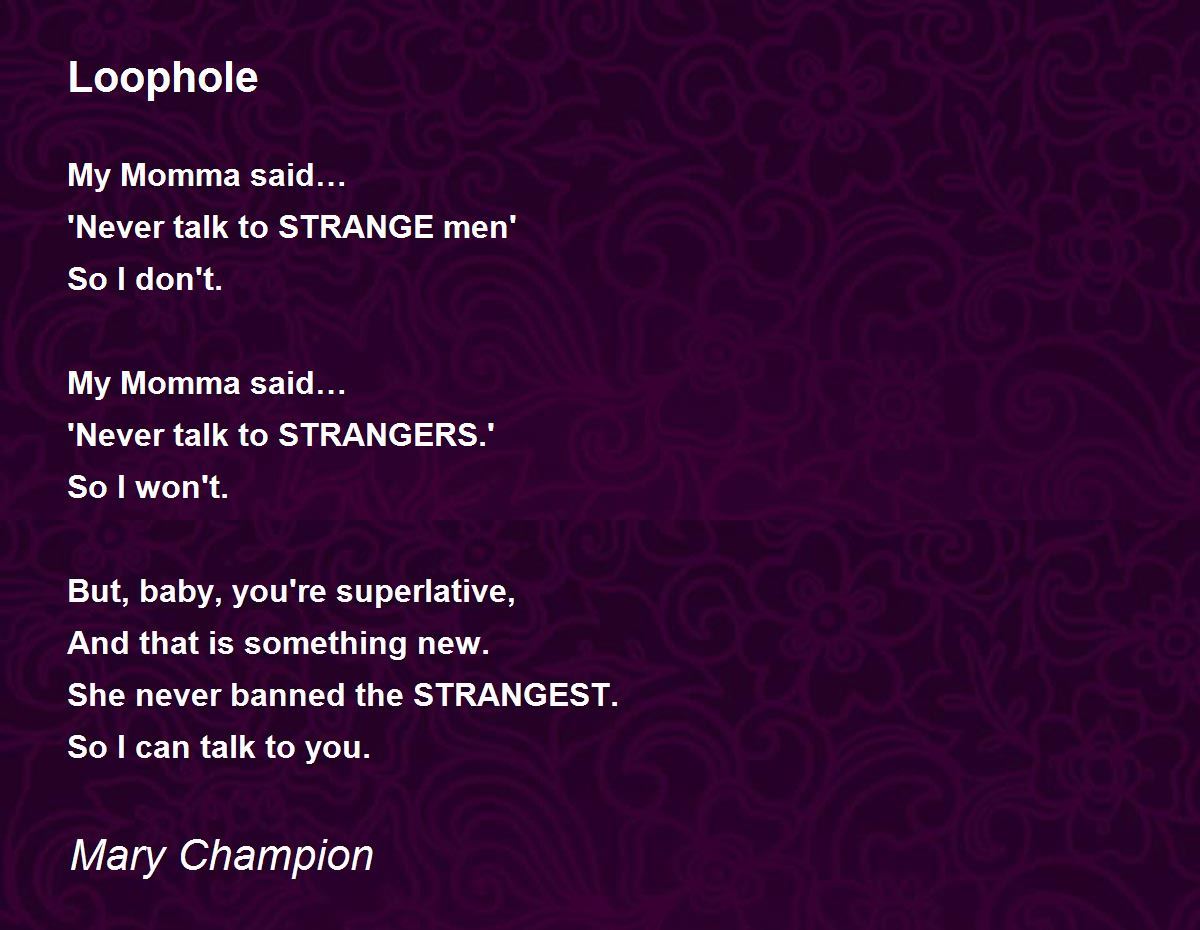 Loophole

My Momma said…
'Never talk to STRANGE men'
So I don't.

My Momma said…
'Never talk to STRANGERS.'
So I won't.

But, baby, you're superlative,
And that is something new.
She never banned the STRANGEST.
So I can talk to you.

Mary Champion